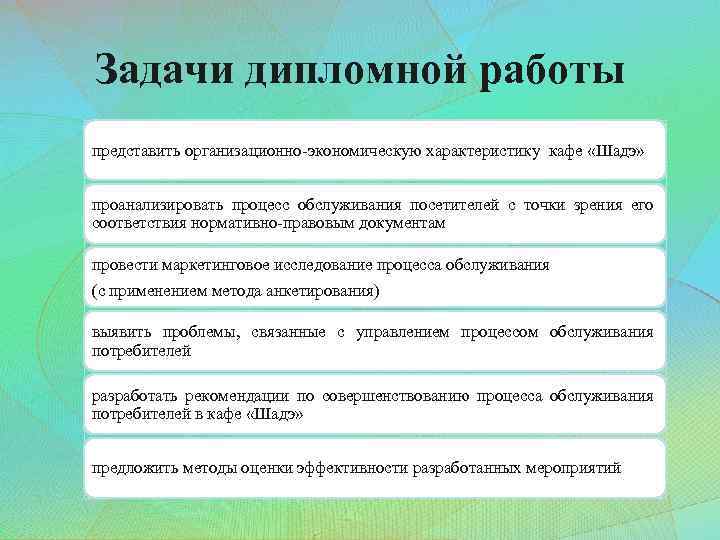 Задачи дипломной работы

представить организационно-экономическую характеристику кафе «Шадэ»

проанализировать процесс обслуживания посетителей с точки зрения его соответствия нормативно-правовым документам

провести маркетинговое исследование процесса обслуживания

(с применением метода анкетирования)

выявить проблемы, связанные с управлением процессом обслуживания потребителей

разработать рекомендации по совершенствованию процесса обслуживания потребителей в кафе «Шадэ»

предложить методы оценки эффективности разработанных мероприятий